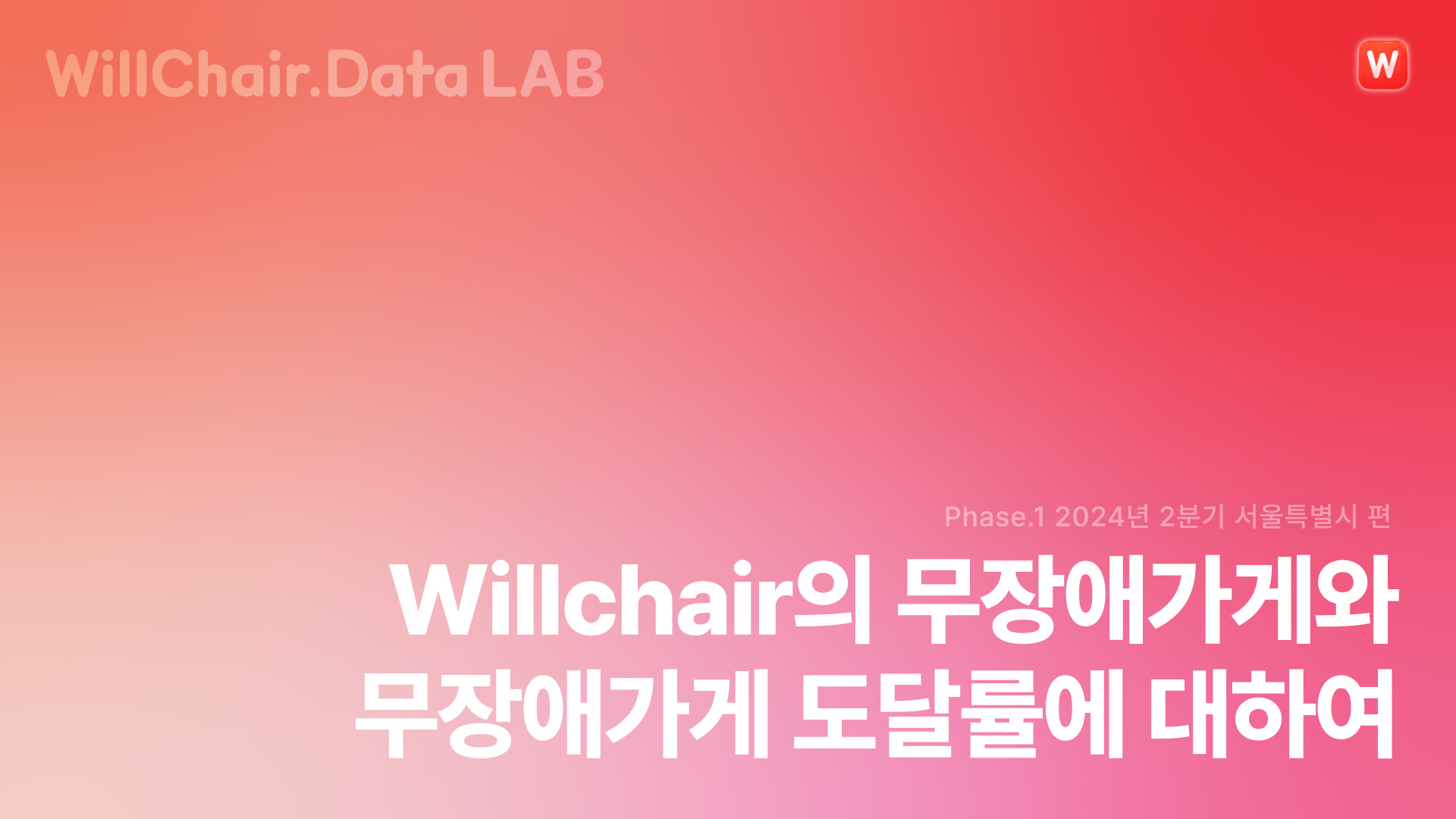 WillChair.Data LAB

W

Phase.1 2024년 2분기 서울특별시 편

Willchair의 무장애가게와 무장애가게 도달률에 대하여